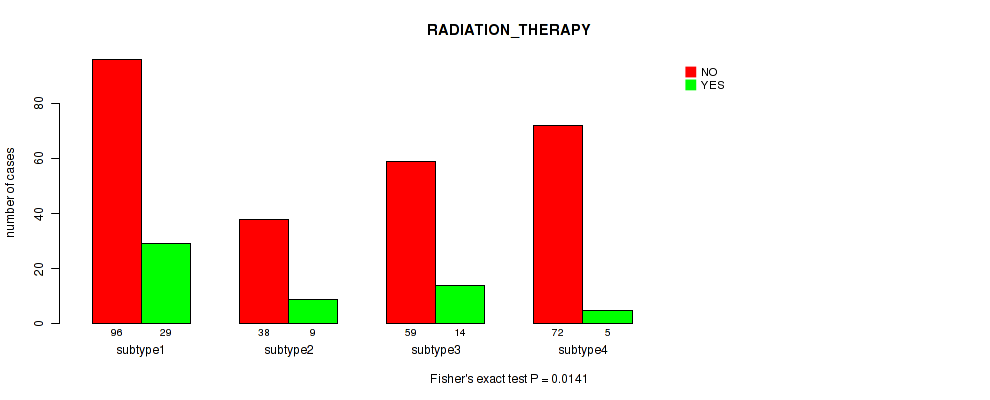 RADIATION_THERAPY

NO
YES

number of cases

0
20
40
60
80

96 29
subtype1

38 9
subtype2

59 14
subtype3

72 5
subtype4

Fisher's exact test P = 0.0141